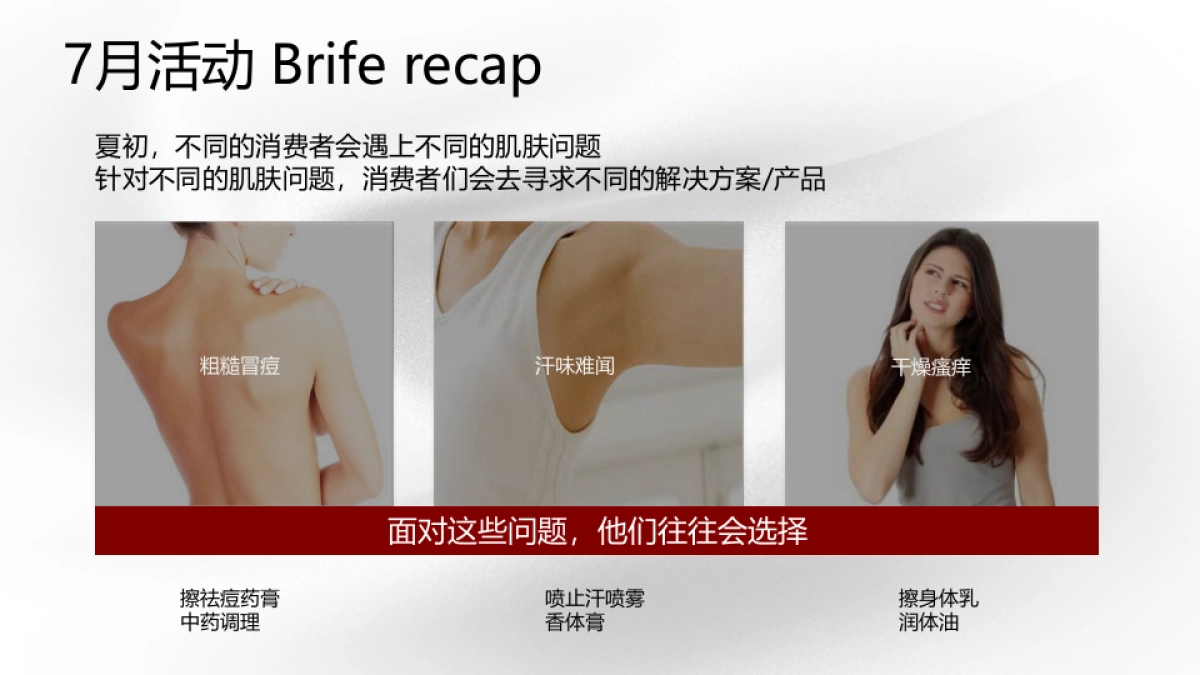 7月活动 Brife recap

夏初，不同的消费者会遇上不同的肌肤问题
针对不同的肌肤问题，消费者们会去寻求不同的解决方案/产品

粗糙冒痘

汗味难闻

干燥瘙痒

面对这些问题，他们往往会选择

擦祛痘药膏
中药调理

喷止汗喷雾
香体膏

擦身体乳
润体油